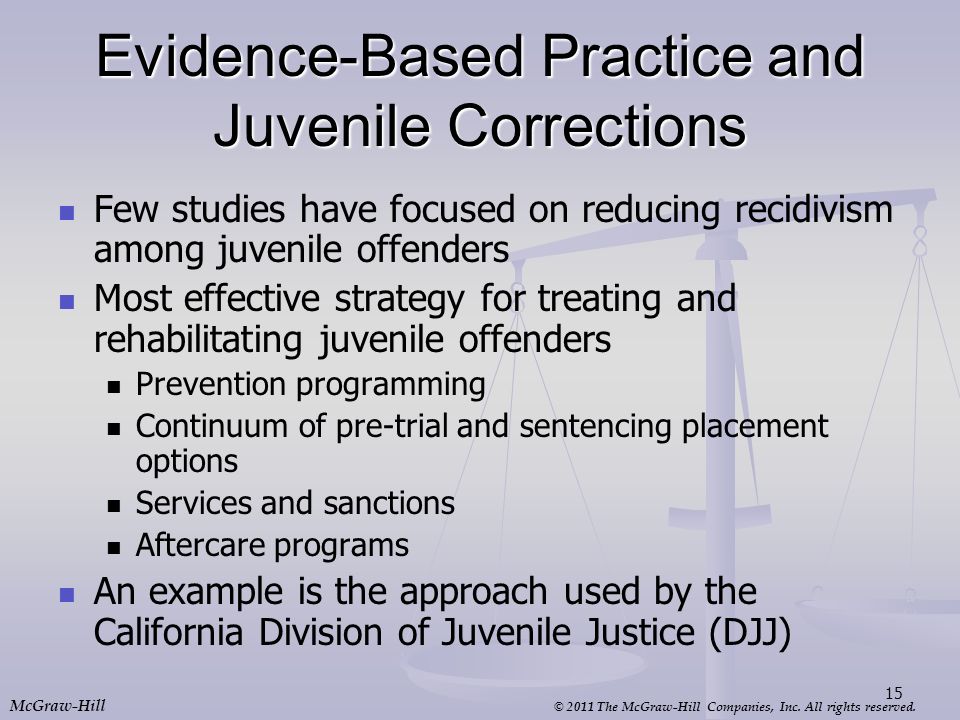 Evidence-Based Practice and Juvenile Corrections

- Few studies have focused on reducing recidivism among juvenile offenders
- Most effective strategy for treating and rehabilitating juvenile offenders
  - Prevention programming
  - Continuum of pre-trial and sentencing placement options
  - Services and sanctions
  - Aftercare programs
- An example is the approach used by the California Division of Juvenile Justice (DJJ)

15

McGraw-Hill

© 2011 The McGraw-Hill Companies, Inc. All rights reserved.